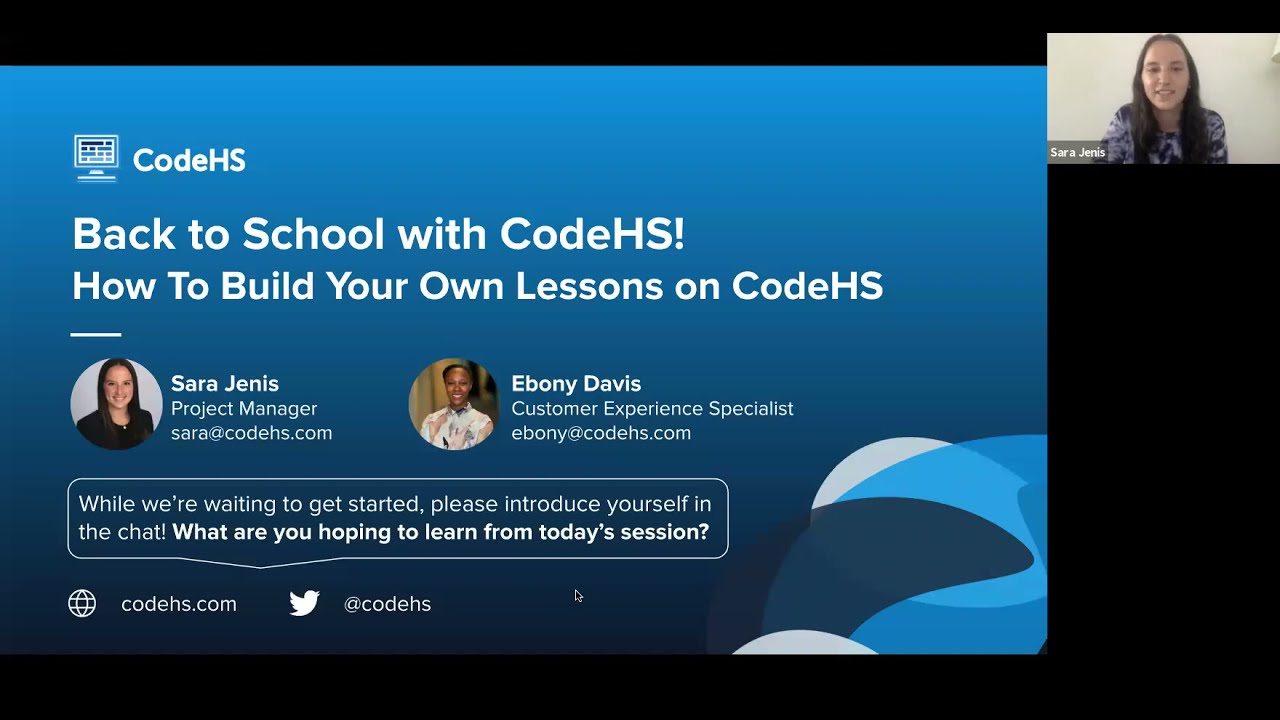 CodeHS

Back to School with CodeHS!
How To Build Your Own Lessons on CodeHS

Sara Jenis
Project Manager
sara@codehs.com

Ebony Davis
Customer Experience Specialist
ebony@codehs.com

While we're waiting to get started, please introduce yourself in the chat! What are you hoping to learn from today's session?

codehs.com

@codehs

Sara Jenis